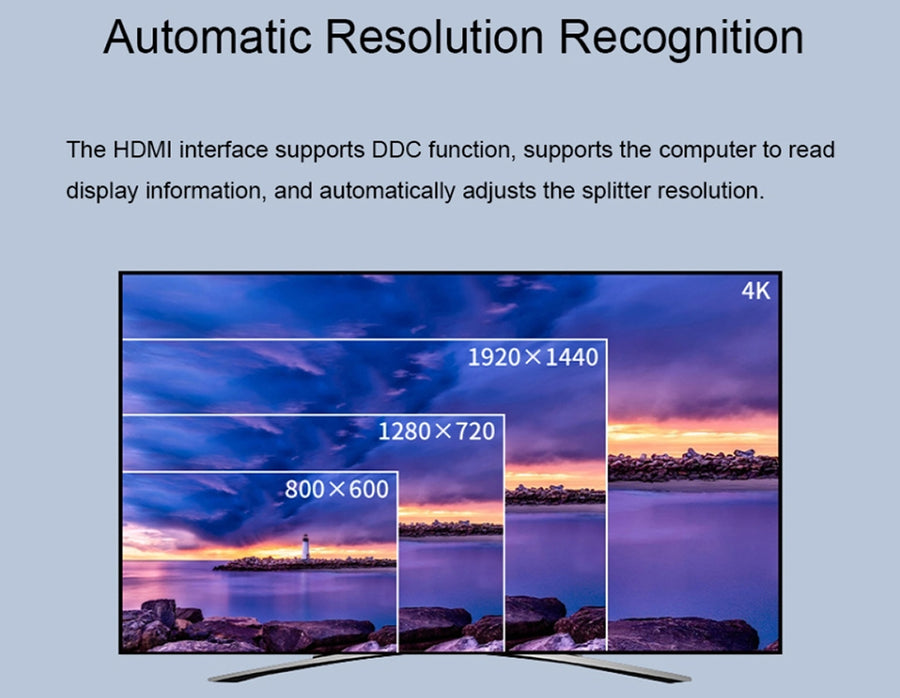 Automatic Resolution Recognition

The HDMI interface supports DDC function, supports the computer to read display information, and automatically adjusts the splitter resolution.

4K

1920×1440

1280×720

800×600